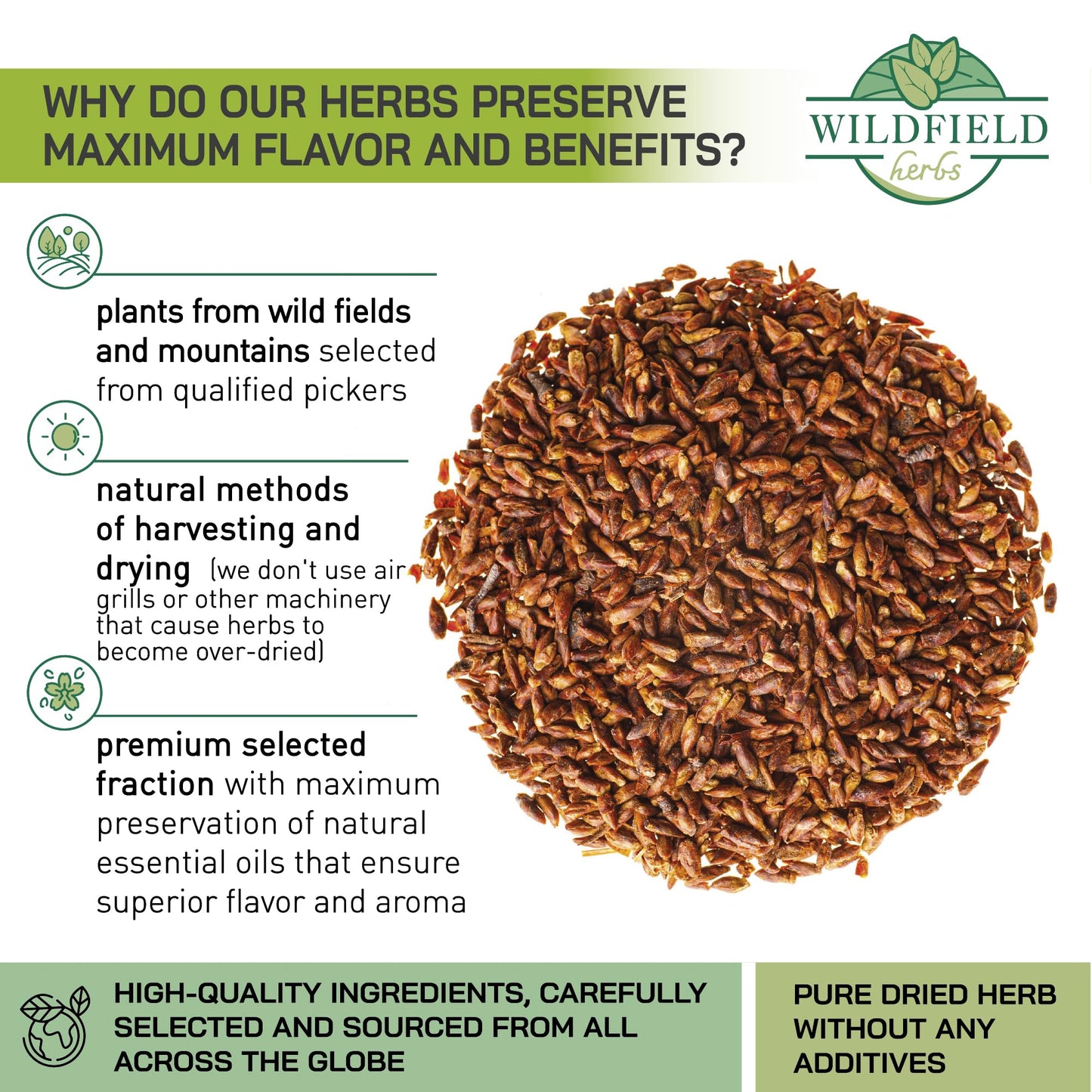 WHY DO OUR HERBS PRESERVE MAXIMUM FLAVOR AND BENEFITS?

WILDFIELD herbs

plants from wild fields and mountains selected from qualified pickers

natural methods of harvesting and drying (we don't use air grills or other machinery that cause herbs to become over-dried)

premium selected fraction with maximum preservation of natural essential oils that ensure superior flavor and aroma

HIGH-QUALITY INGREDIENTS, CAREFULLY SELECTED AND SOURCED FROM ALL ACROSS THE GLOBE

PURE DRIED HERB WITHOUT ANY ADDITIVES